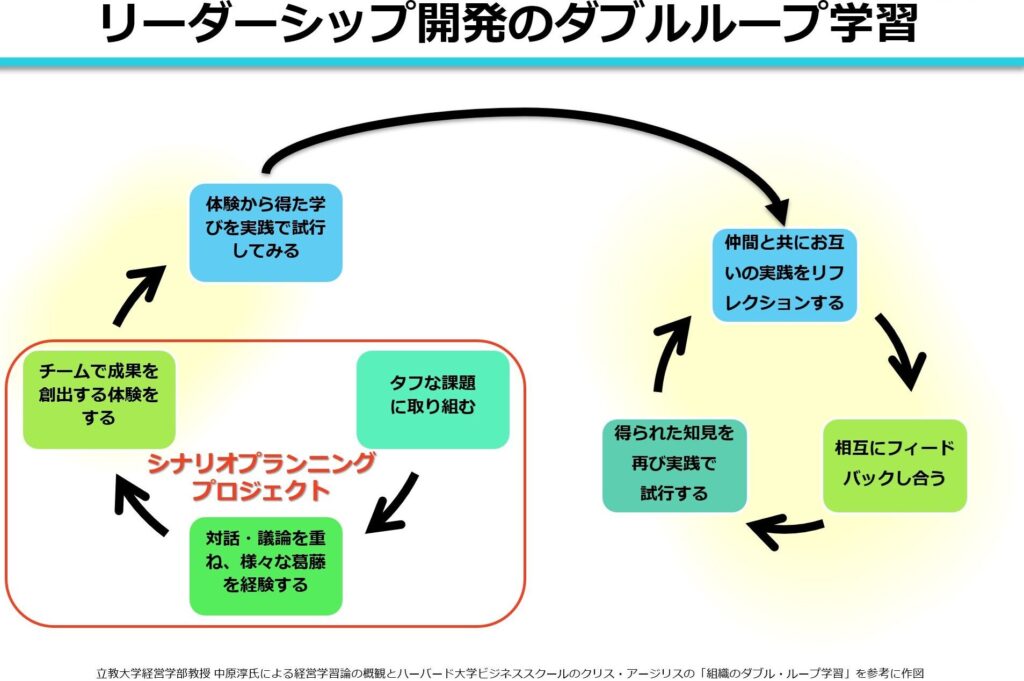 リーダーシップ開発のダブルループ学習

体験から得た学びを実践で試行してみる

チームで成果を創出する体験をする

タフな課題に取り組む

シナリオプランニングプロジェクト

対話・議論を重ね、様々な葛藤を経験する

仲間と共にお互いの実践をリフレクションする

相互にフィードバックし合う

得られた知見を再び実践で試行する

立教大学経営学部教授 中原淳氏による経営学習論の概観とハーバード大学ビジネススクールのクリス・アージリスの「組織のダブル・ループ学習」を参考に作図